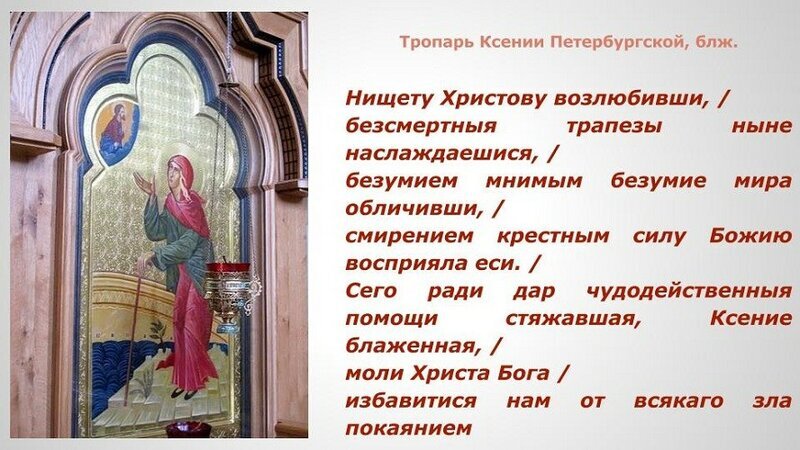 Тропарь Ксении Петербургской, блж.

Нищету Христову возлюбивши, /
безсмертныя трапезы ныне наслаждаешися, /
безумием мнимым безумие мира обличивши, /
смирением крестным силу Божию восприяла еси. /
Сего ради дар чудодейственныя помощи стяжавшая, Ксение блаженная, /
моли Христа Бога /
избавитися нам от всякаго зла покаянием